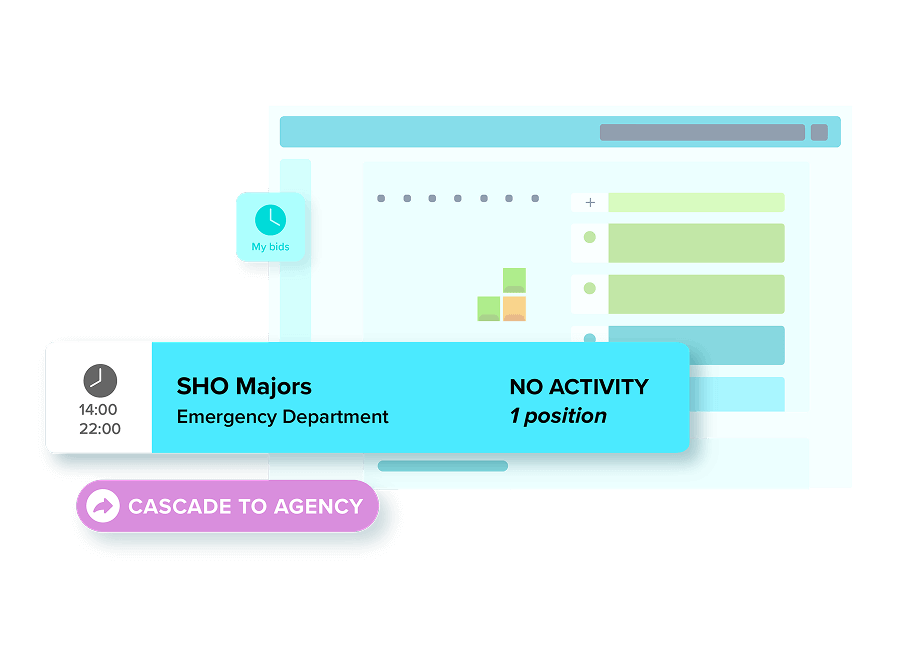 My bids

+

14:00
22:00

SHO Majors
Emergency Department

NO ACTIVITY
1 position

CASCADE TO AGENCY